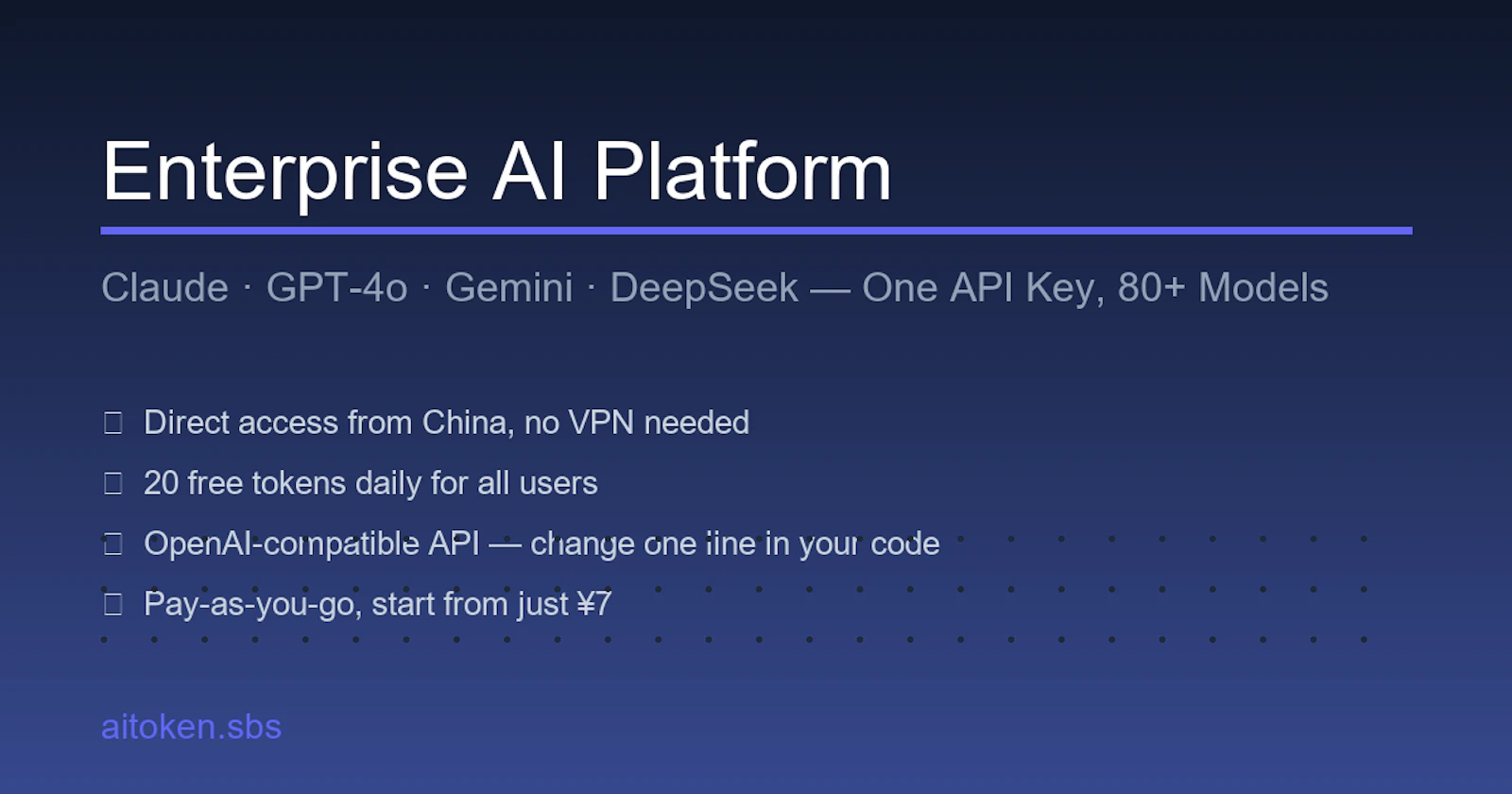 Enterprise AI Platform

Claude · GPT-4o · Gemini · DeepSeek — One API Key, 80+ Models

Direct access from China, no VPN needed
20 free tokens daily for all users
OpenAI-compatible API — change one line in your code
Pay-as-you-go, start from just ¥7

aitoken.sbs